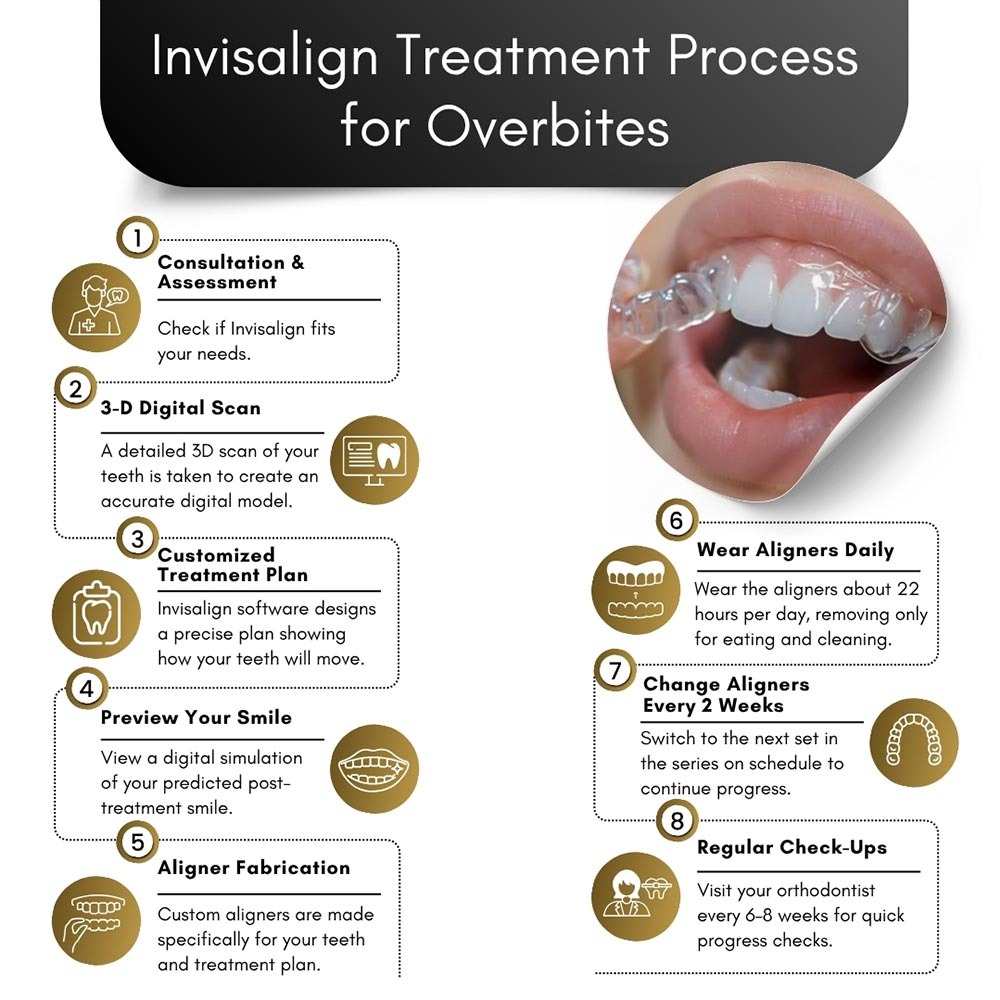 Invisalign Treatment Process for Overbites

1
Consultation & Assessment
Check if Invisalign fits your needs.

2
3-D Digital Scan
A detailed 3D scan of your teeth is taken to create an accurate digital model.

3
Customized Treatment Plan
Invisalign software designs a precise plan showing how your teeth will move.

4
Preview Your Smile
View a digital simulation of your predicted post-treatment smile.

5
Aligner Fabrication
Custom aligners are made specifically for your teeth and treatment plan.

6
Wear Aligners Daily
Wear the aligners about 22 hours per day, removing only for eating and cleaning.

7
Change Aligners Every 2 Weeks
Switch to the next set in the series on schedule to continue progress.

8
Regular Check-Ups
Visit your orthodontist every 6-8 weeks for quick progress checks.